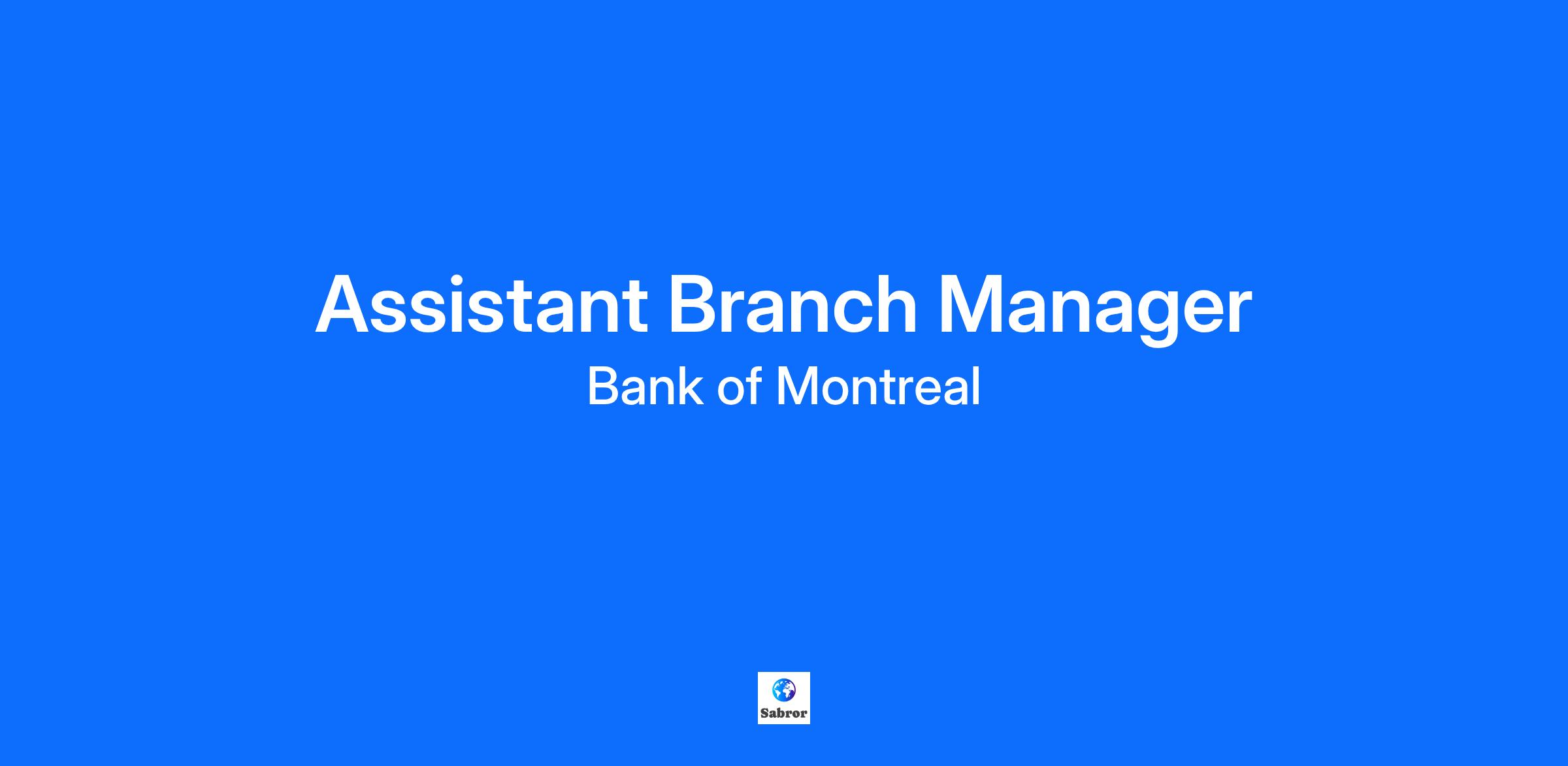 Assistant Branch Manager
Bank of Montreal

Sabror